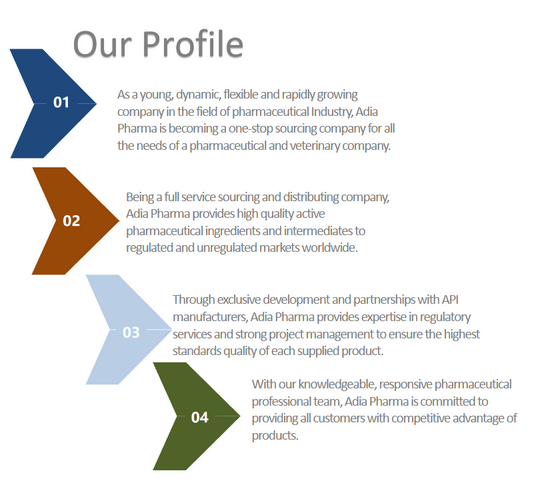 Our Profile

01

As a young, dynamic, flexible and rapidly growing company in the field of pharmaceutical Industry, Adia Pharma is becoming a one-stop sourcing company for all the needs of a pharmaceutical and veterinary company.

02

Being a full service sourcing and distributing company, Adia Pharma provides high quality active pharmaceutical ingredients and intermediates to regulated and unregulated markets worldwide.

03

Through exclusive development and partnerships with API manufacturers, Adia Pharma provides expertise in regulatory services and strong project management to ensure the highest standards quality of each supplied product.

04

With our knowledgeable, responsive pharmaceutical professional team, Adia Pharma is committed to providing all customers with competitive advantage of products.